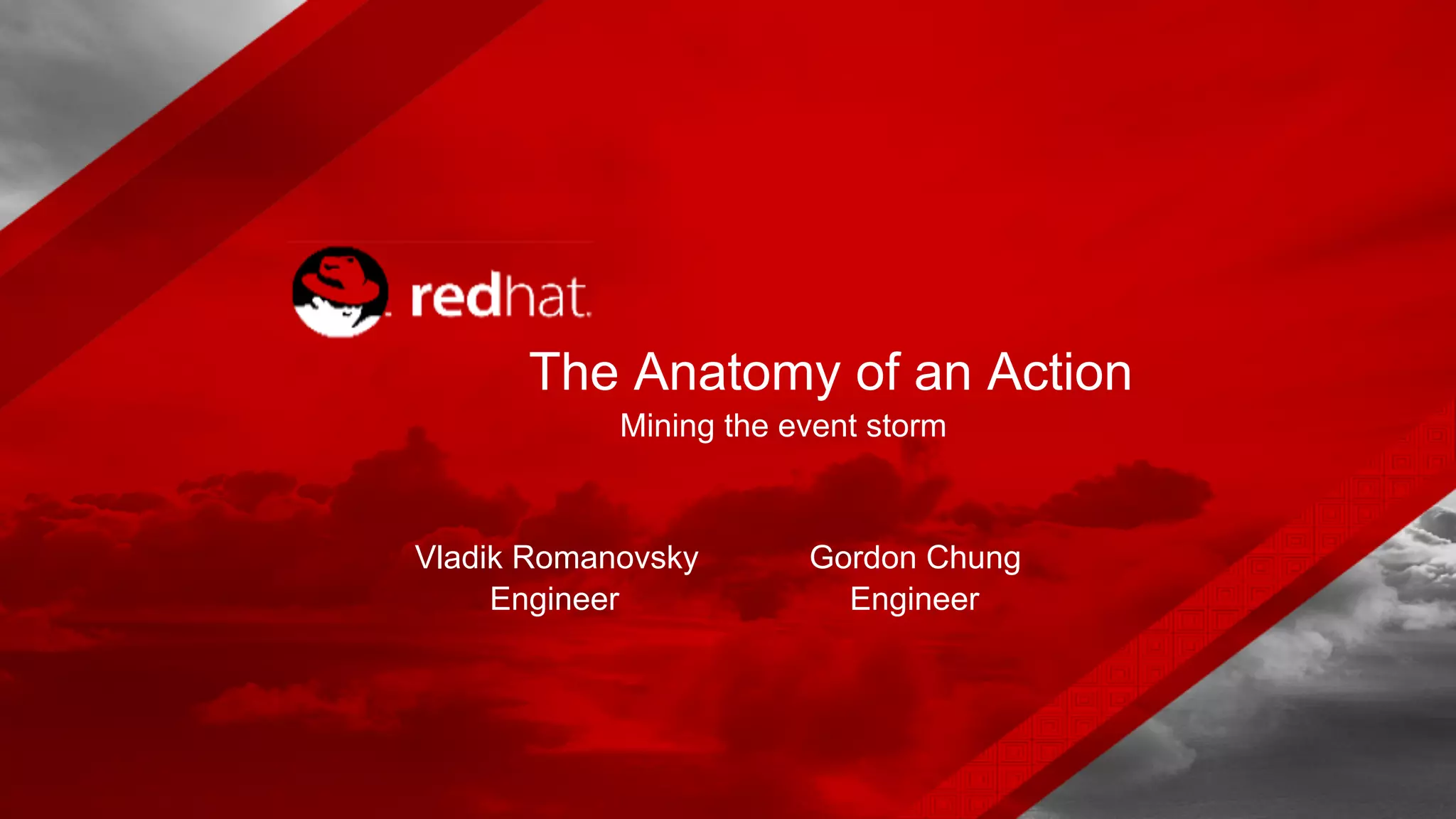 redhat.

The Anatomy of an Action
Mining the event storm

Vladik Romanovsky
Engineer

Gordon Chung
Engineer